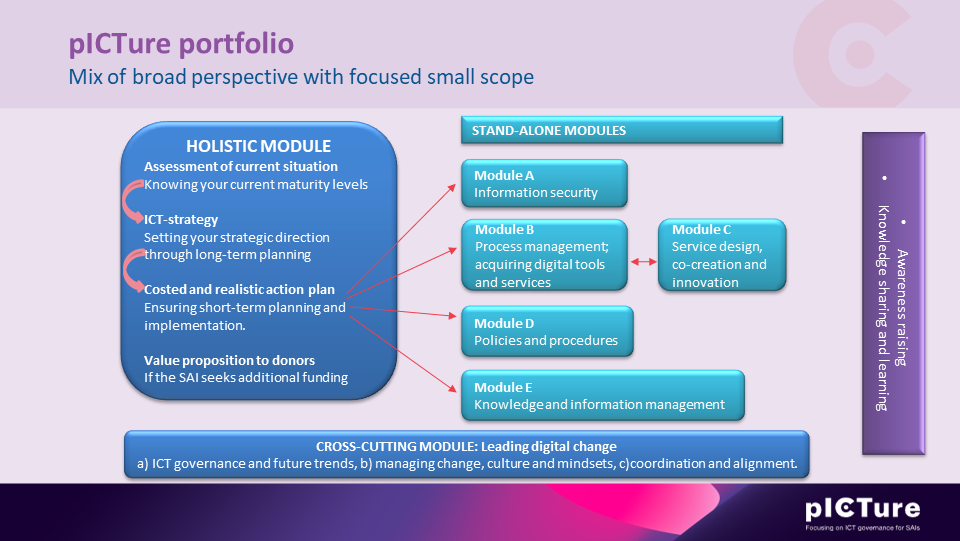 pICTure portfolio
Mix of broad perspective with focused small scope

HOLISTIC MODULE
Assessment of current situation
Knowing your current maturity levels

ICT-strategy
Setting your strategic direction through long-term planning

Costed and realistic action plan
Ensuring short-term planning and implementation.

Value proposition to donors
If the SAI seeks additional funding

STAND-ALONE MODULES

Module A
Information security

Module B
Process management; acquiring digital tools and services

Module C
Service design, co-creation and innovation

Module D
Policies and procedures

Module E
Knowledge and information management

• Awareness raising
• Knowledge sharing and learning

CROSS-CUTTING MODULE: Leading digital change
a) ICT governance and future trends, b) managing change, culture and mindsets, c)coordination and alignment.

pICTure
Focusing on ICT governance for SAIs